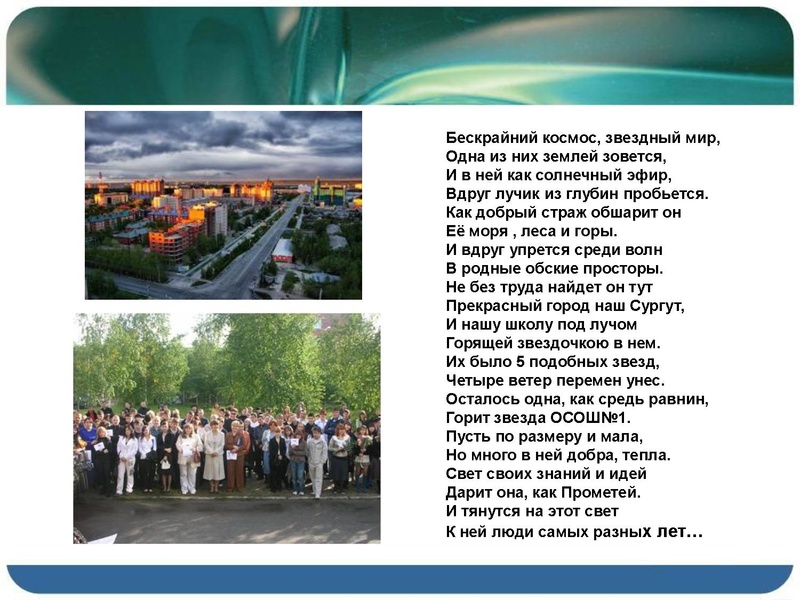 Бескрайний космос, звездный мир,
Одна из них землей зовется,
И в ней как солнечный эфир,
Вдруг лучик из глубин пробьется.
Как добрый страж обшарит он
Её моря , леса и горы.
И вдруг упрется среди волн
В родные обские просторы.
Не без труда найдет он тут
Прекрасный город наш Сургут,
И нашу школу под лучом
Горящей звездочкою в нем.
Их было 5 подобных звезд,
Четыре ветер перемен унес.
Осталось одна, как средь равнин,
Горит звезда ОСОШ№1.
Пусть по размеру и мала,
Но много в ней добра, тепла.
Свет своих знаний и идей
Дарит она, как Прометей.
И тянутся на этот свет
К ней люди самых разных лет…